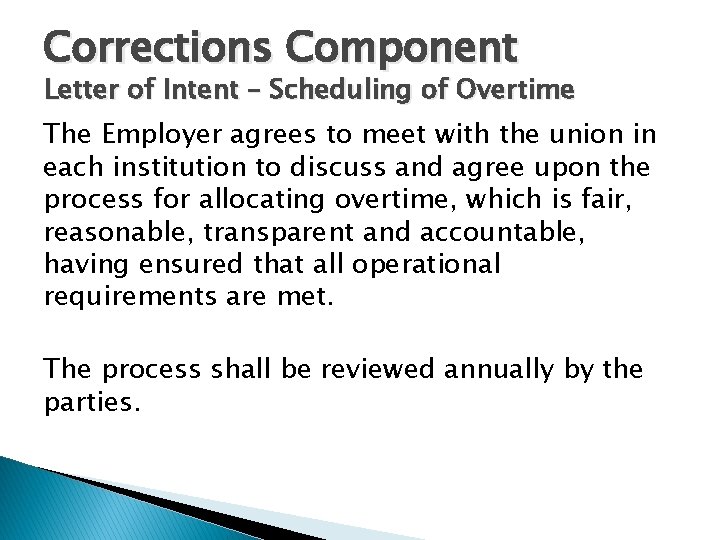 Corrections Component
Letter of Intent – Scheduling of Overtime

The Employer agrees to meet with the union in each institution to discuss and agree upon the process for allocating overtime, which is fair, reasonable, transparent and accountable, having ensured that all operational requirements are met.

The process shall be reviewed annually by the parties.